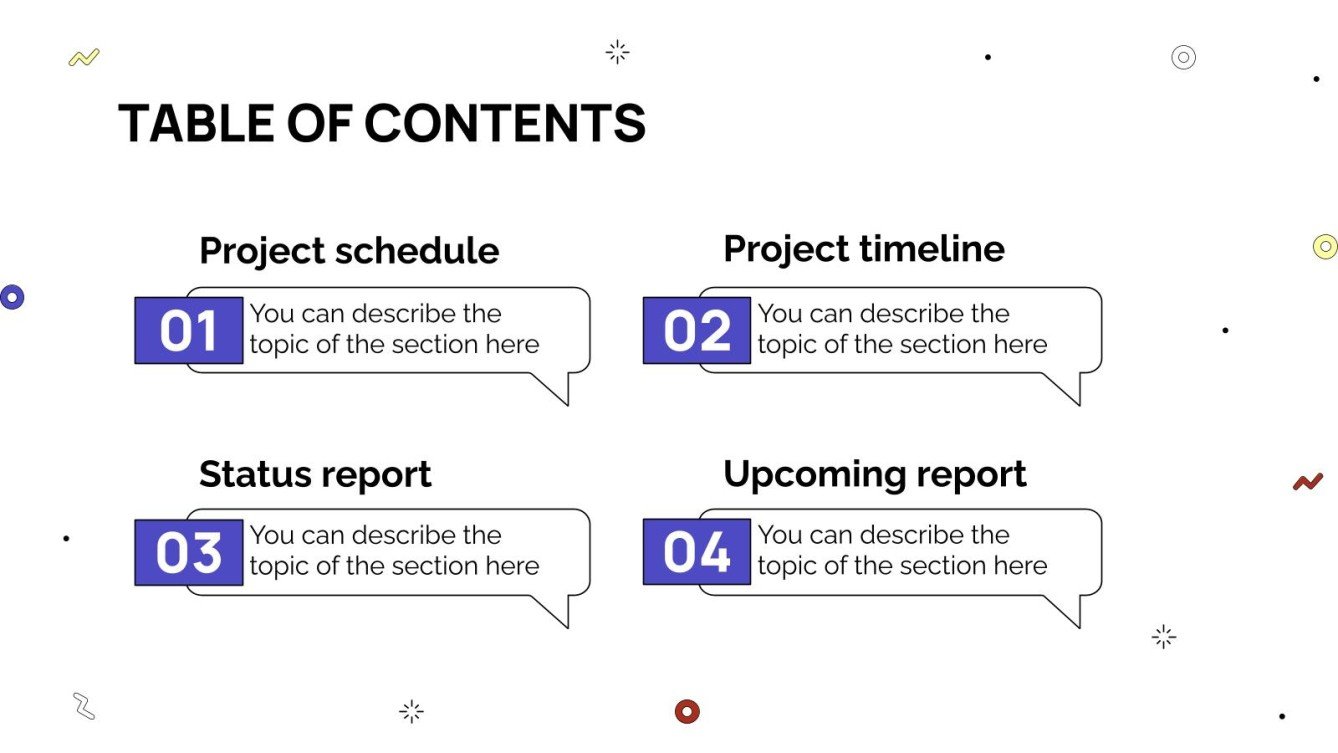 TABLE OF CONTENTS

Project schedule

01

You can describe the topic of the section here

Project timeline

02

You can describe the topic of the section here

Status report

03

You can describe the topic of the section here

Upcoming report

04

You can describe the topic of the section here